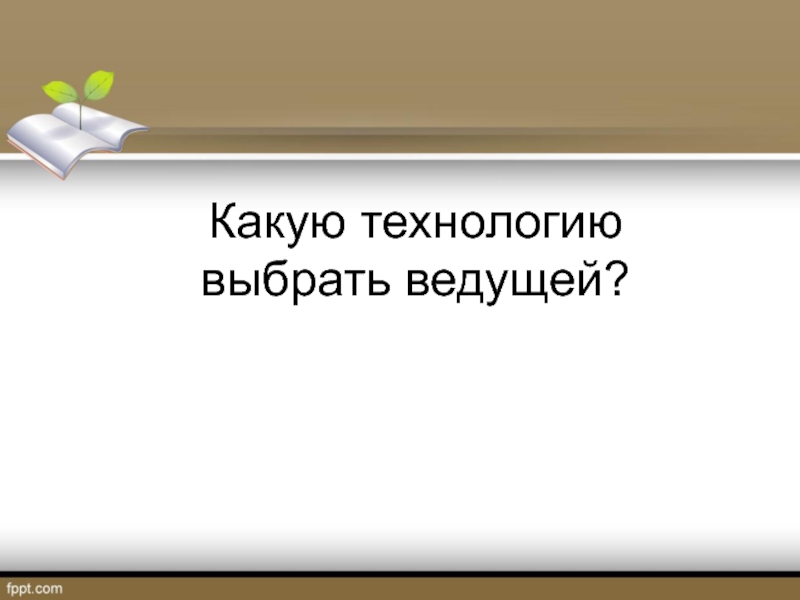 Какую технологию выбрать ведущей?

fppt.com